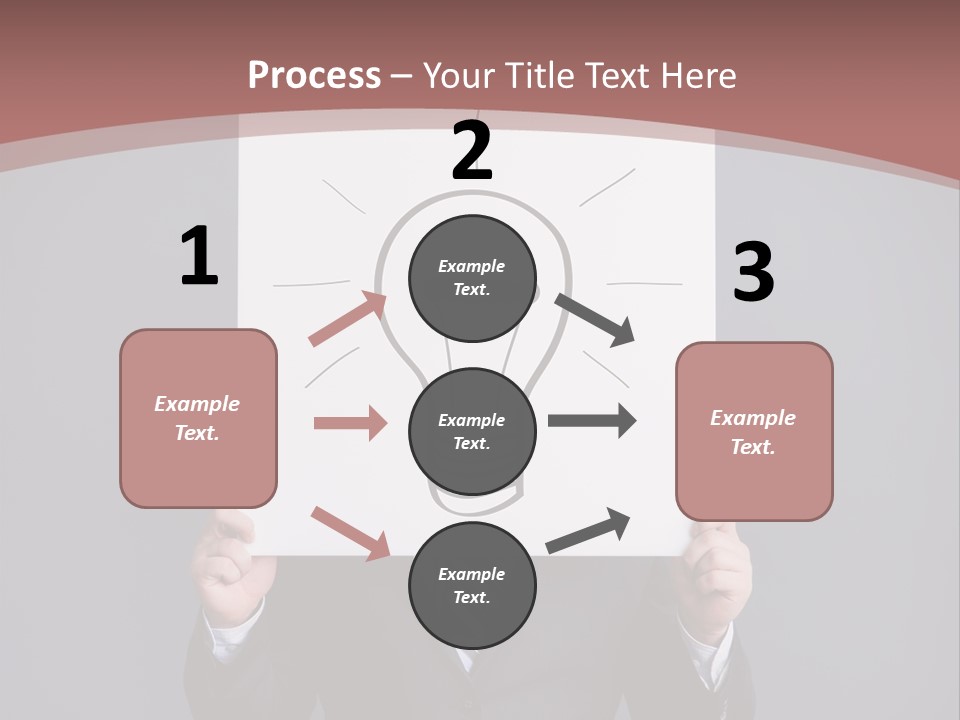 Process – Your Title Text Here

1

Example Text.

2

Example Text.

Example Text.

Example Text.

3

Example Text.